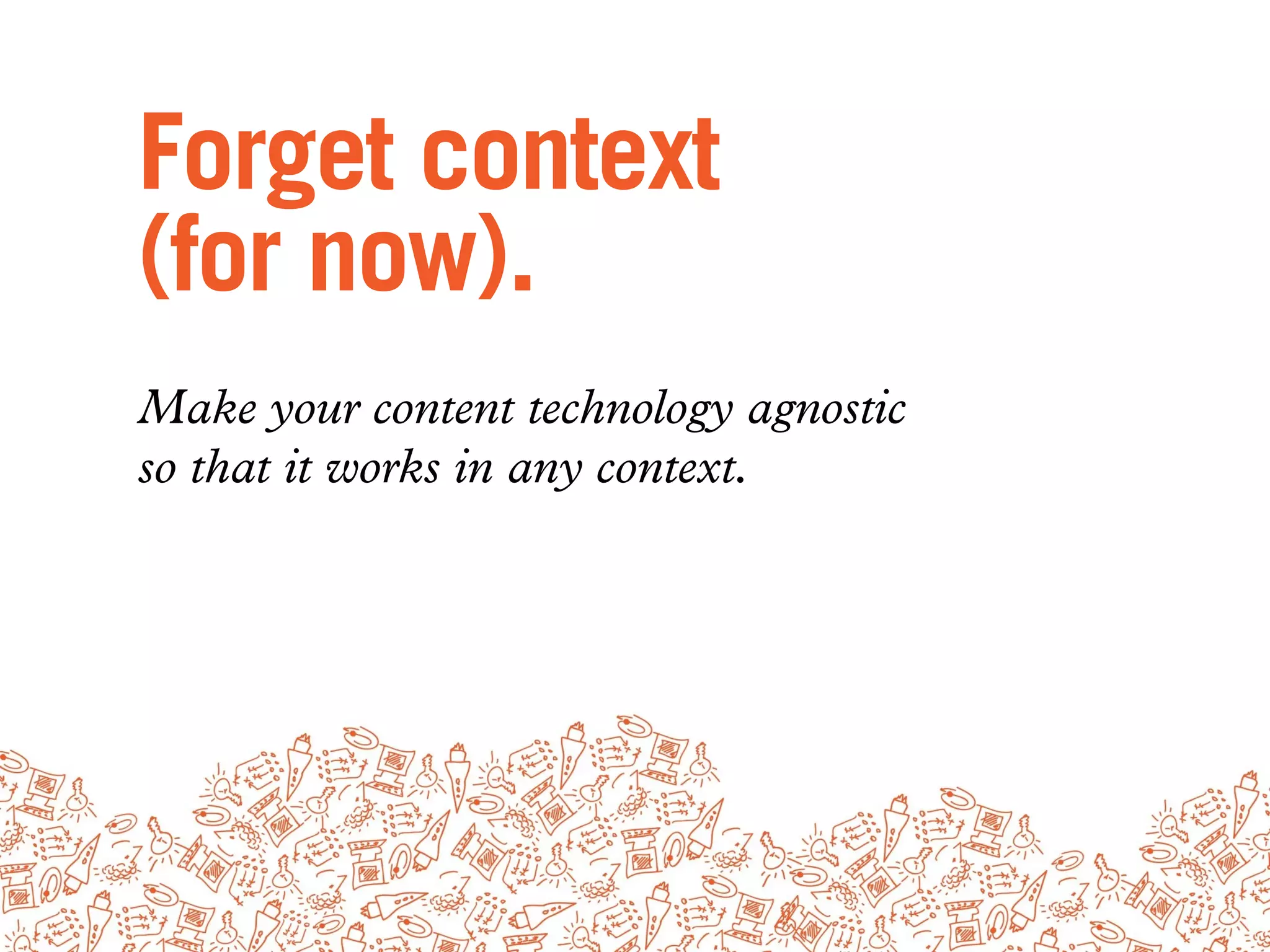 Forget context (for now).

Make your content technology agnostic so that it works in any context.